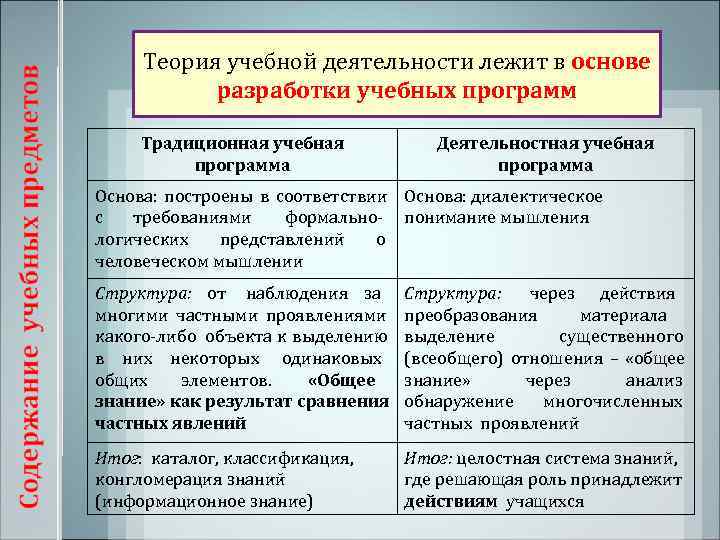 Содержание учебных предметов

Теория учебной деятельности лежит в основе разработки учебных программ

| Традиционная учебная программа | Деятельностная учебная программа |
|---|---|
| Основа: построены в соответствии с требованиями формально-логических представлений о человеческом мышлении | Основа: диалектическое понимание мышления |
| Структура: от наблюдения за многими частными проявлениями какого-либо объекта к выделению в них некоторых одинаковых общих элементов. «Общее знание» как результат сравнения частных явлений | Структура: через действия преобразования материала выделение существенного (всеобщего) отношения – «общее знание» через анализ обнаружение многочисленных частных проявлений |
| Итог: каталог, классификация, конгломерация знаний (информационное знание) | Итог: целостная система знаний, где решающая роль принадлежит действиям учащихся |